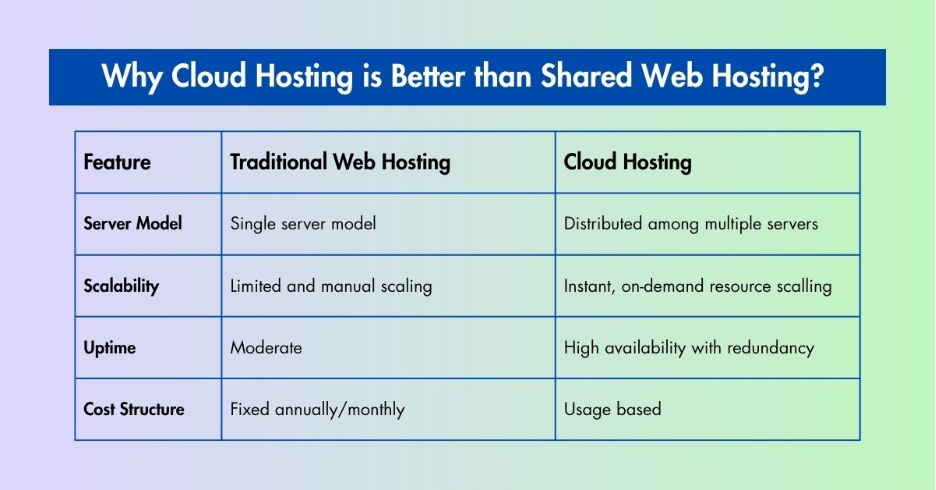 Why Cloud Hosting is Better than Shared Web Hosting?

| Feature | Traditional Web Hosting | Cloud Hosting |
|---|---|---|
| Server Model | Single server model | Distributed among multiple servers |
| Scalability | Limited and manual scaling | Instant, on-demand resource scalling |
| Uptime | Moderate | High availability with redundancy |
| Cost Structure | Fixed annually/monthly | Usage based |